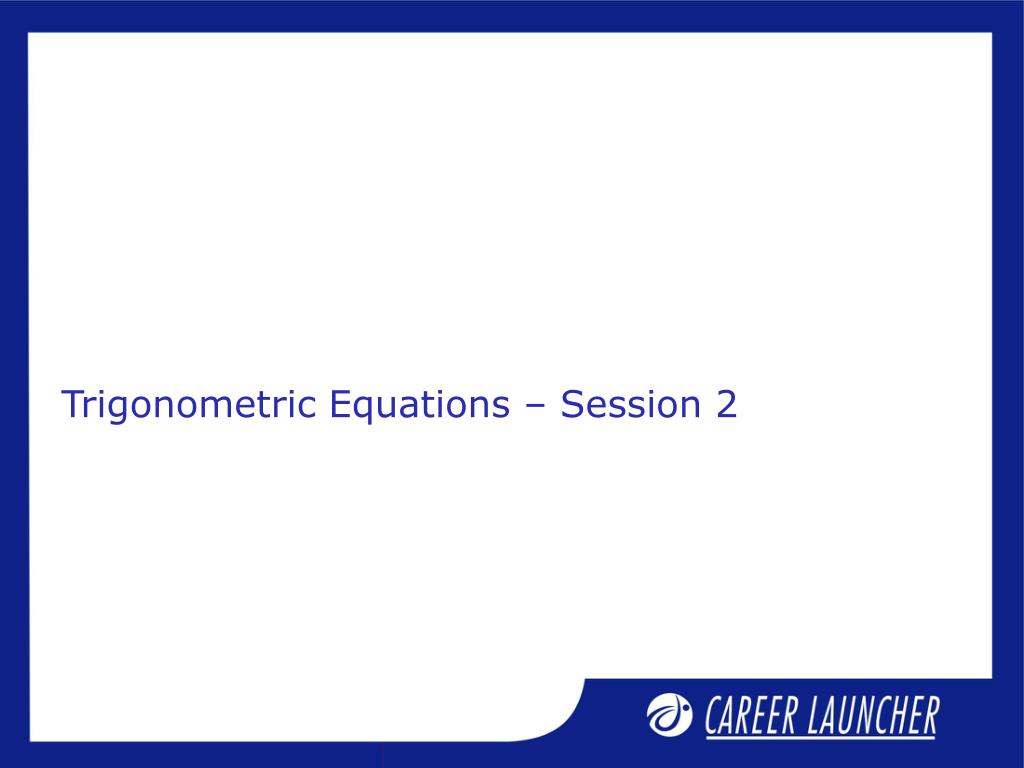 Trigonometric Equations – Session 2

CAREER LAUNCHER